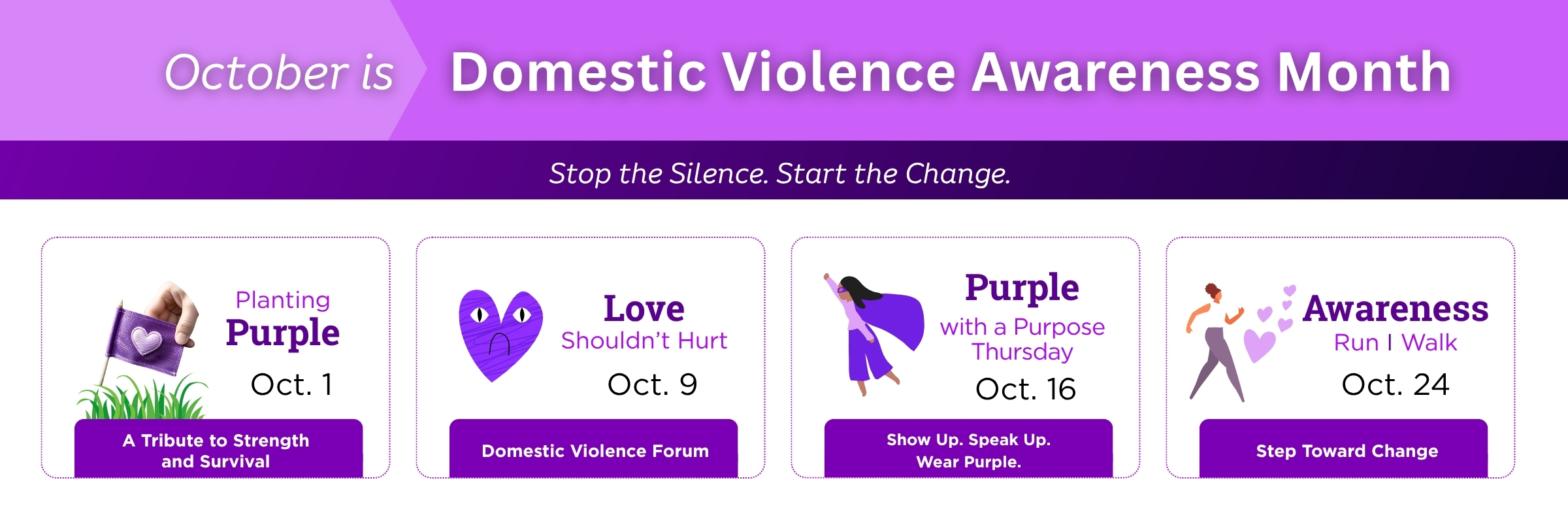 October is Domestic Violence Awareness Month

Stop the Silence. Start the Change.

Planting
Purple
Oct. 1
A Tribute to Strength and Survival

Love
Shouldn't Hurt
Oct. 9
Domestic Violence Forum

Purple
with a Purpose
Thursday
Oct. 16
Show Up. Speak Up. Wear Purple.

Awareness
Run I Walk
Oct. 24
Step Toward Change